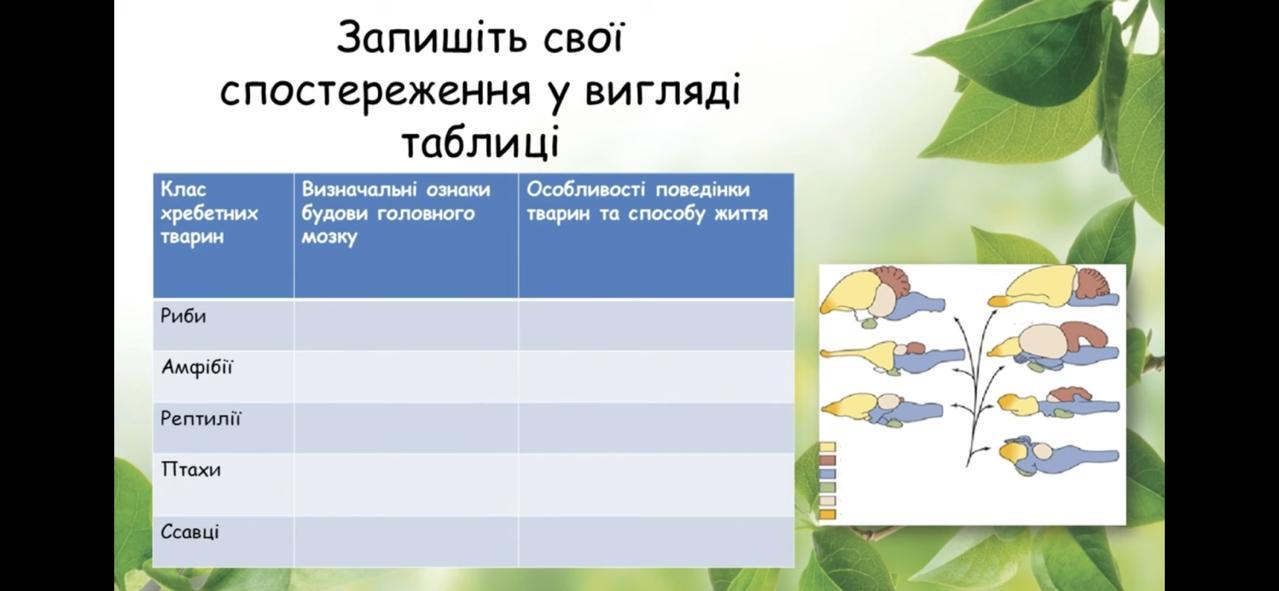 Запишіть свої спостереження у вигляді таблиці

| Клас хребетних тварин | Визначальні ознаки будови головного мозку | Особливості поведінки тварин та способу життя |
|---|---|---|
| Риби | | |
| Амфібії | | |
| Рептилії | | |
| Птахи | | |
| Ссавці | | |